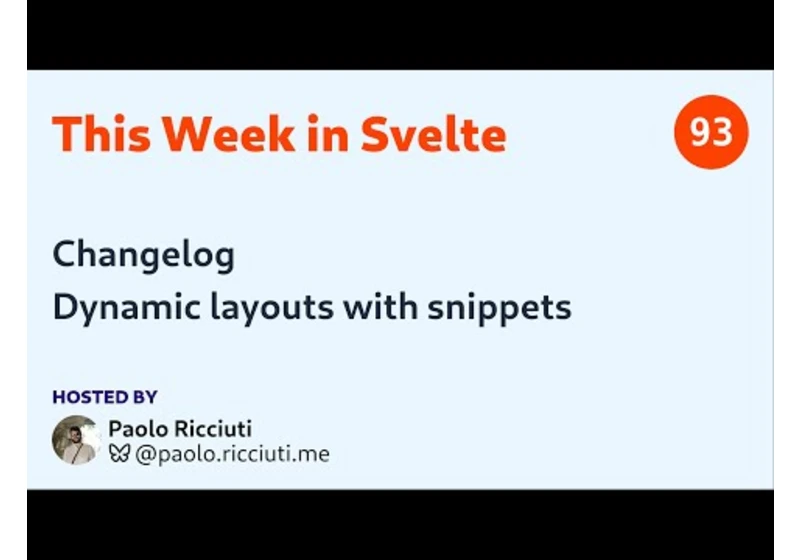 This Week in Svelte

93

Changelog
Dynamic layouts with snippets

HOSTED BY
Paolo Ricciuti
@paolo.ricciuti.me